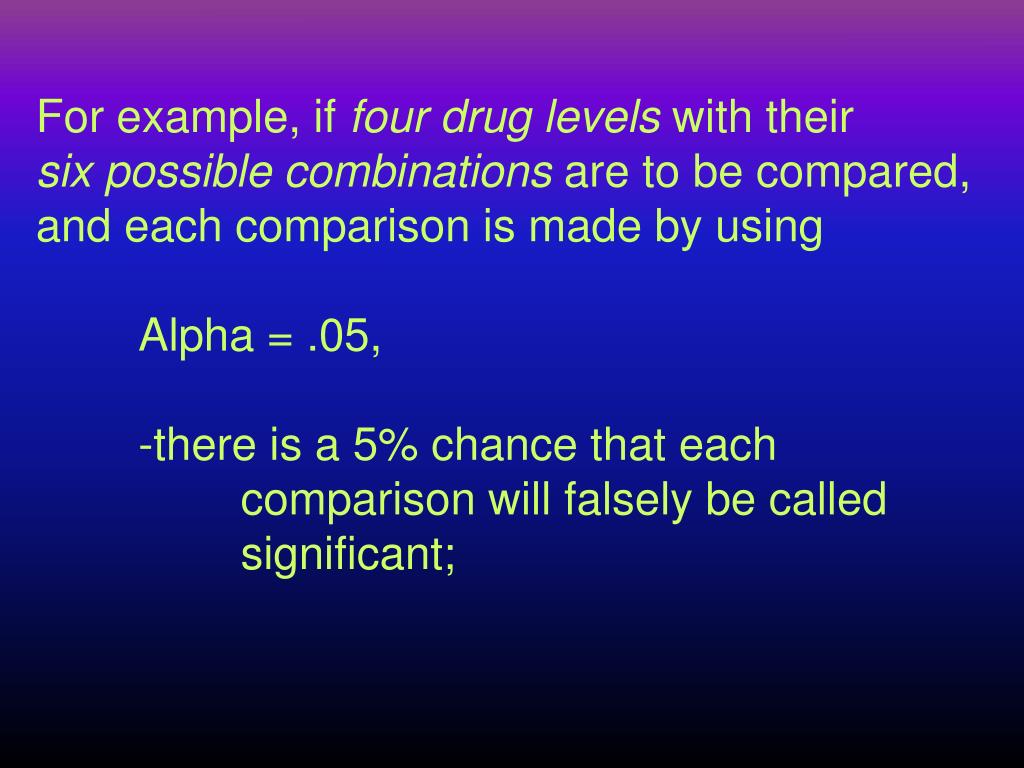 For example, if four drug levels with their six possible combinations are to be compared, and each comparison is made by using

Alpha = .05,

-there is a 5% chance that each comparison will falsely be called significant;